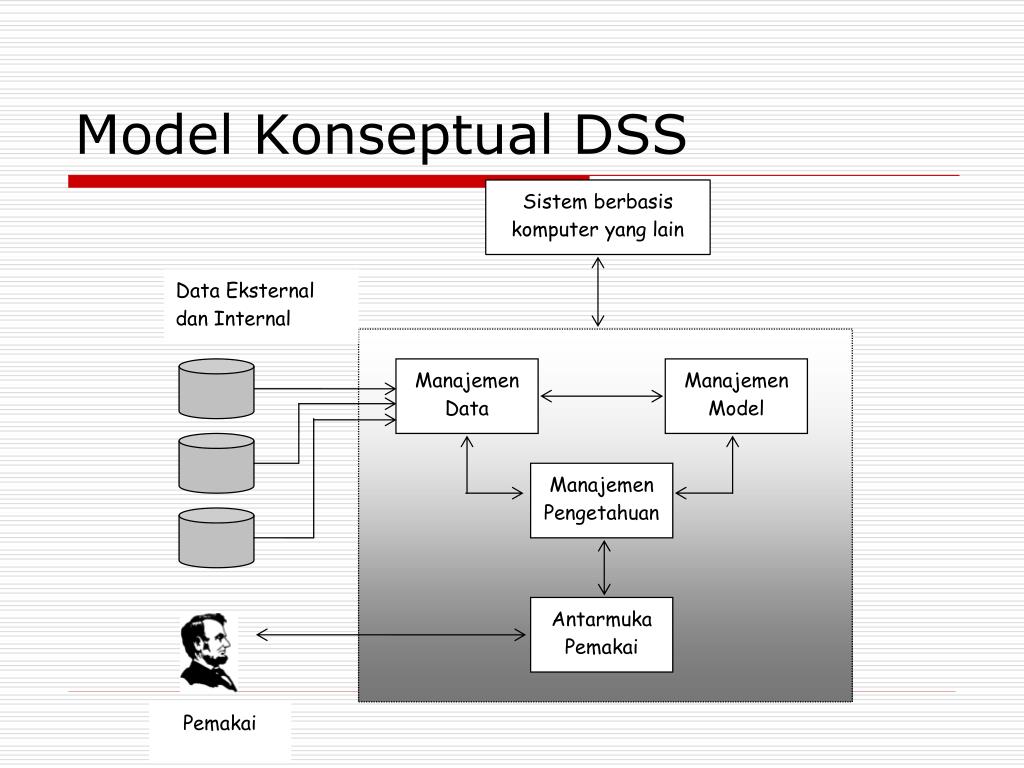 Model Konseptual DSS

Sistem berbasis komputer yang lain

Data Eksternal dan Internal

Manajemen Data

Manajemen Model

Manajemen Pengetahuan

Antarmuka Pemakai

Pemakai